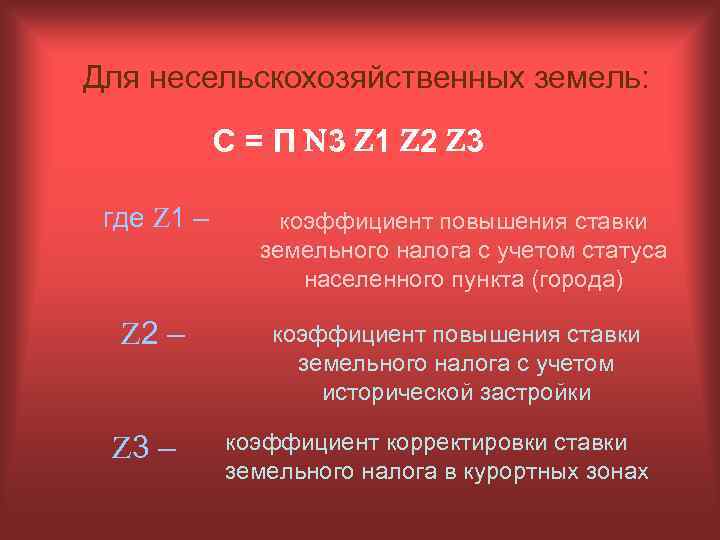 Для несельскохозяйственных земель:

С = П N3 Z1 Z2 Z3

где Z1 – коэффициент повышения ставки земельного налога с учетом статуса населенного пункта (города)

Z2 – коэффициент повышения ставки земельного налога с учетом исторической застройки

Z3 – коэффициент корректировки ставки земельного налога в курортных зонах